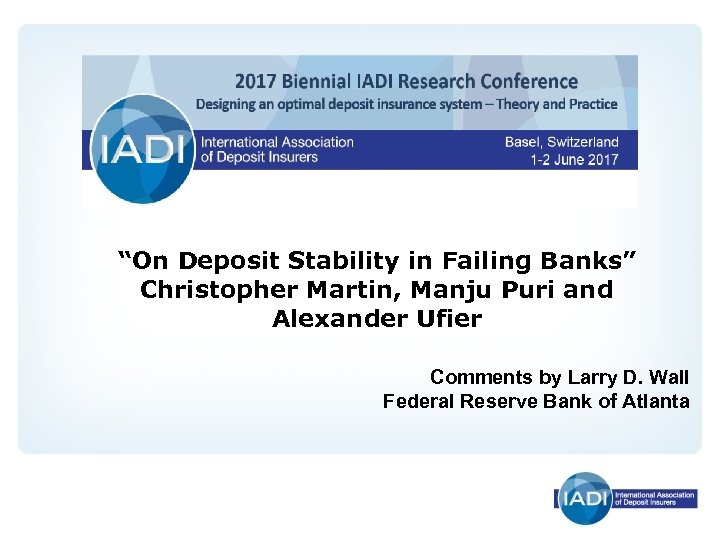 2017 Biennial IADI Research Conference
Designing an optimal deposit insurance system – Theory and Practice

IADI International Association of Deposit Insurers

Basel, Switzerland
1-2 June 2017

"On Deposit Stability in Failing Banks"
Christopher Martin, Manju Puri and Alexander Ufier

Comments by Larry D. Wall
Federal Reserve Bank of Atlanta

IADI International Association of Deposit Insurers